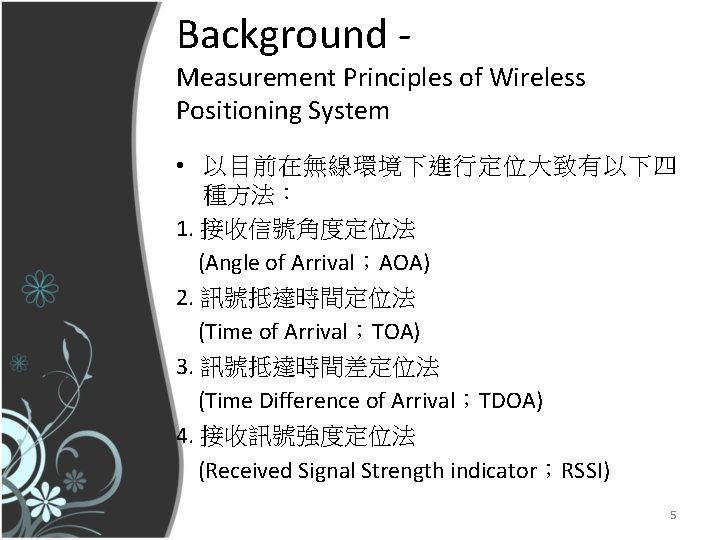 Background -
Measurement Principles of Wireless Positioning System

• 以目前在無線環境下進行定位大致有以下四種方法：

1. 接收信號角度定位法
(Angle of Arrival；AOA)
2. 訊號抵達時間定位法
(Time of Arrival；TOA)
3. 訊號抵達時間差定位法
(Time Difference of Arrival；TDOA)
4. 接收訊號強度定位法
(Received Signal Strength indicator；RSSI)

5